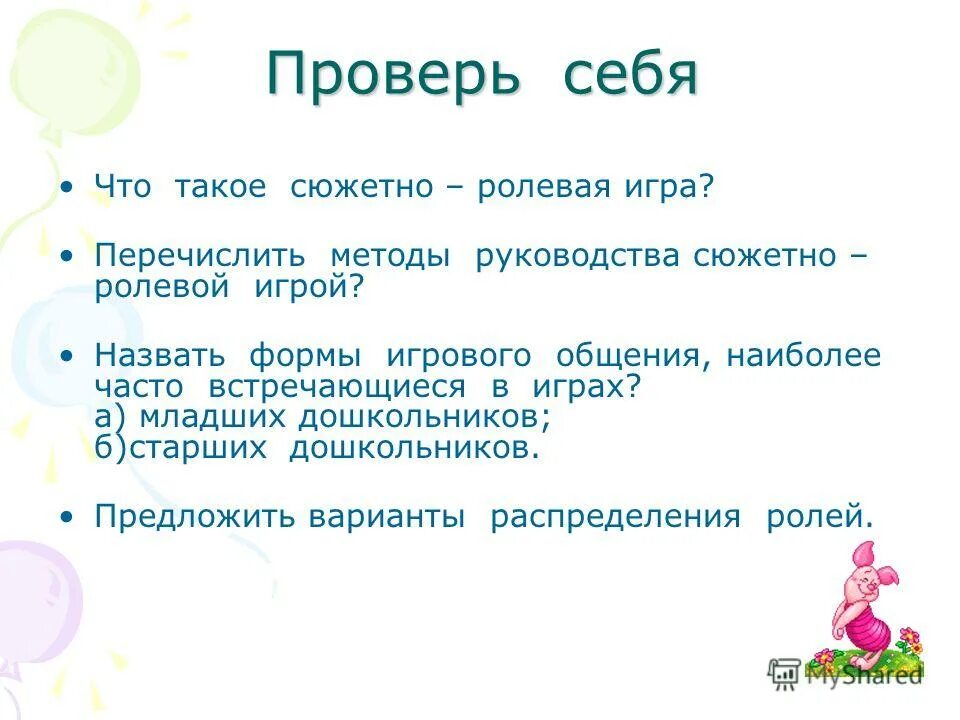 Проверь себя

• Что такое сюжетно – ролевая игра?

• Перечислить методы руководства сюжетно – ролевой игрой?

• Назвать формы игрового общения, наиболее часто встречающиеся в играх?
а) младших дошкольников;
б)старших дошкольников.

• Предложить варианты распределения ролей.

MyShared